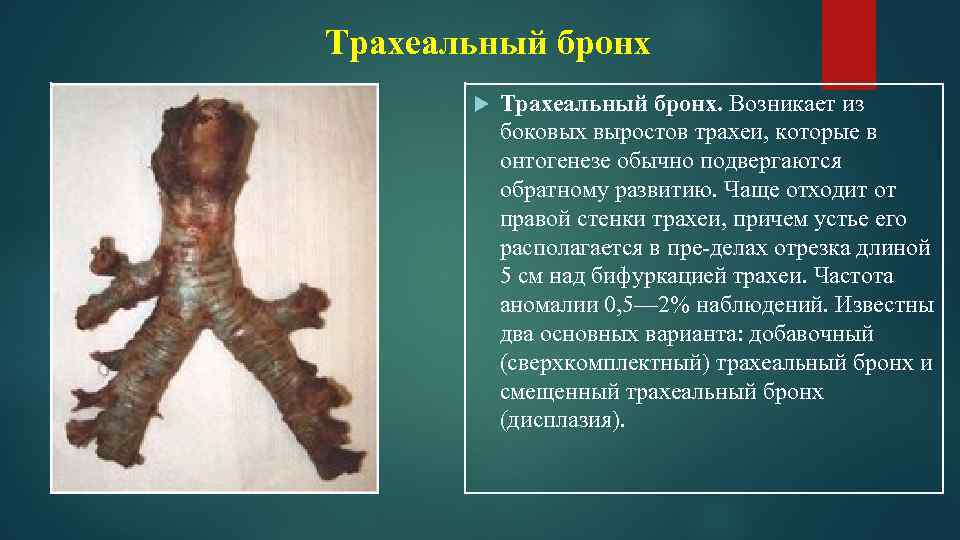 Трахеальный бронх

Трахеальный бронх. Возникает из боковых выростов трахеи, которые в онтогенезе обычно подвергаются обратному развитию. Чаще отходит от правой стенки трахеи, причем устье его располагается в пре-делах отрезка длиной 5 см над бифуркацией трахеи. Частота аномалии 0,5—2% наблюдений. Известны два основных варианта: добавочный (сверхкомплектный) трахеальный бронх и смещенный трахеальный бронх (дисплазия).